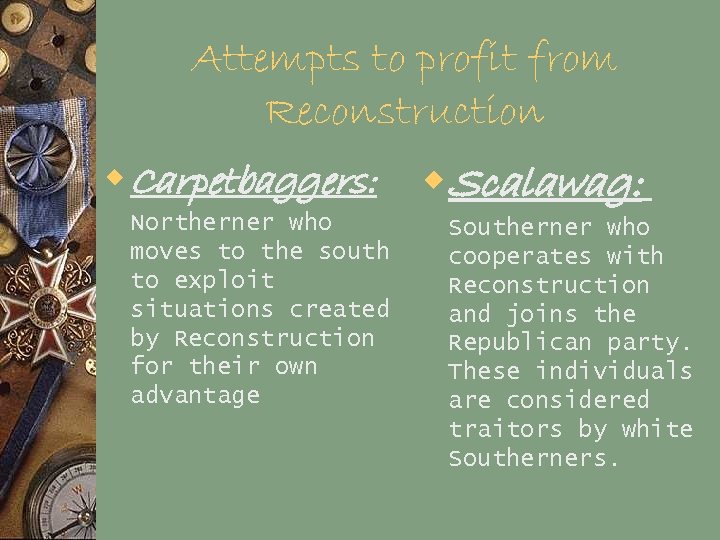 Attempts to profit from Reconstruction

Carpetbaggers:
Northerner who moves to the south to exploit situations created by Reconstruction for their own advantage

Scalawag:
Southerner who cooperates with Reconstruction and joins the Republican party. These individuals are considered traitors by white Southerners.